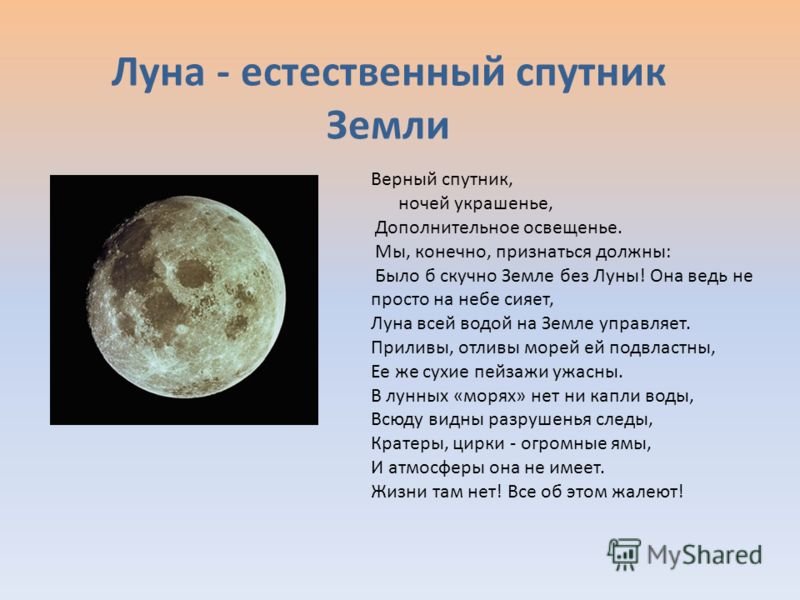 Луна - естественный спутник Земли

Верный спутник,
ночей украшенье,
Дополнительное освещенье.
Мы, конечно, признаться должны:
Было б скучно Земле без Луны! Она ведь не просто на небе сияет,
Луна всей водой на Земле управляет.
Приливы, отливы морей ей подвластны,
Ее же сухие пейзажи ужасны.
В лунных «морях» нет ни капли воды,
Всюду видны разрушенья следы,
Кратеры, цирки - огромные ямы,
И атмосферы она не имеет.
Жизни там нет! Все об этом жалеют!

MyShared